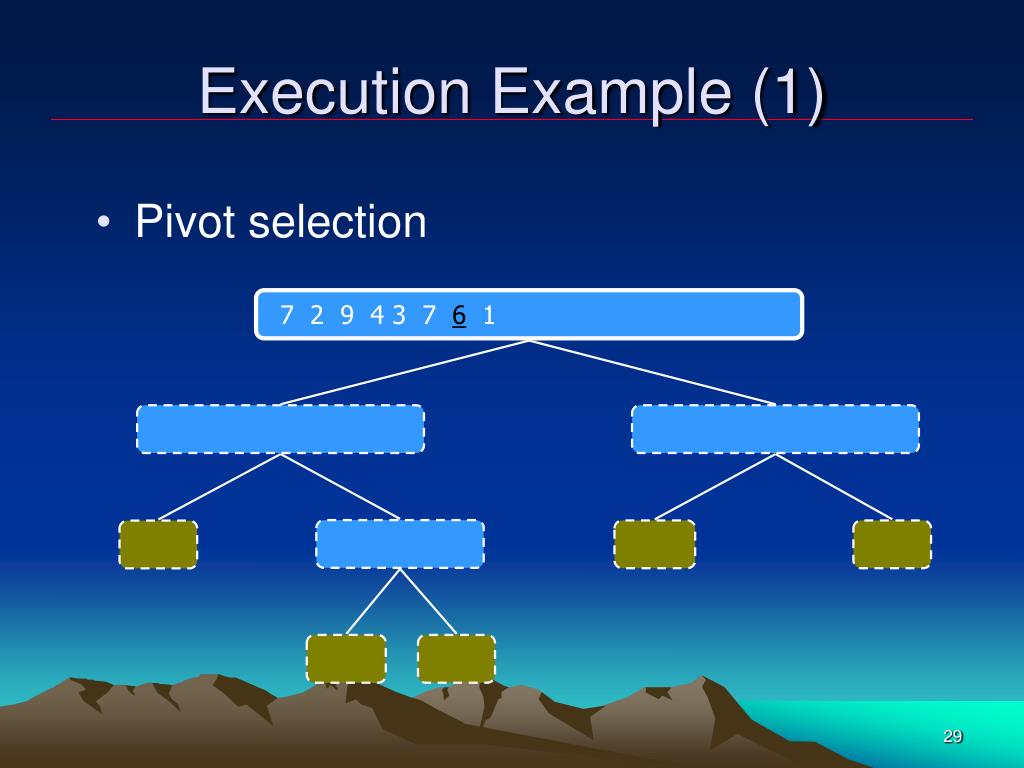 Execution Example (1)

• Pivot selection

7 2 9 4 3 7 6 1

29